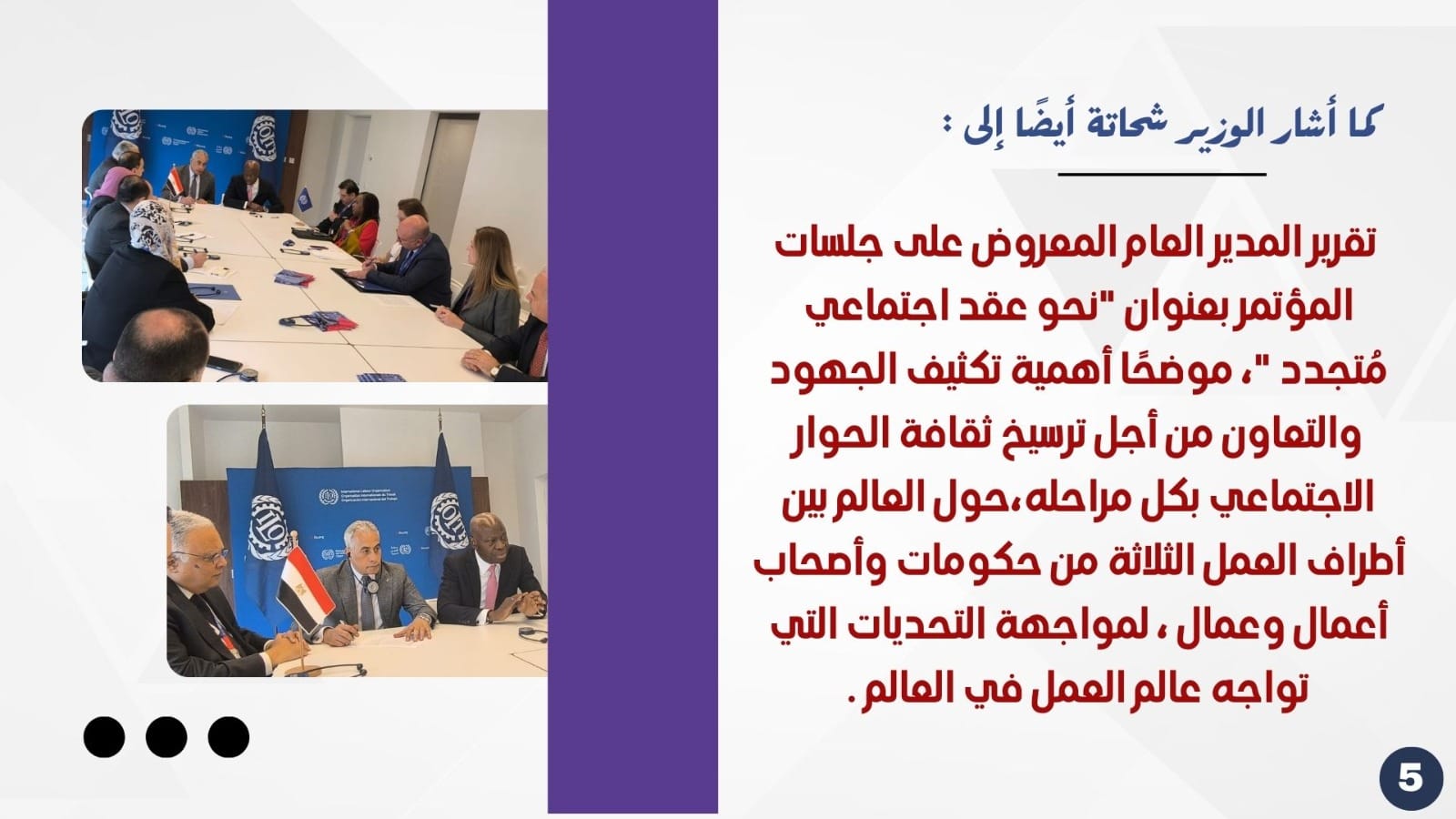 كما أشار الوزير شحاتة أيضًا إلى :

تقرير المدير العام المعروض على جلسات المؤتمر بعنوان "نحو عقد اجتماعي مُتجدد "، موضحًا أهمية تكثيف الجهود والتعاون من أجل ترسيخ ثقافة الحوار الاجتماعي بكل مراحله،حول العالم بين أطراف العمل الثلاثة من حكومات وأصحاب أعمال وعمال ، لمواجهة التحديات التي تواجه عالم العمل في العالم .

5